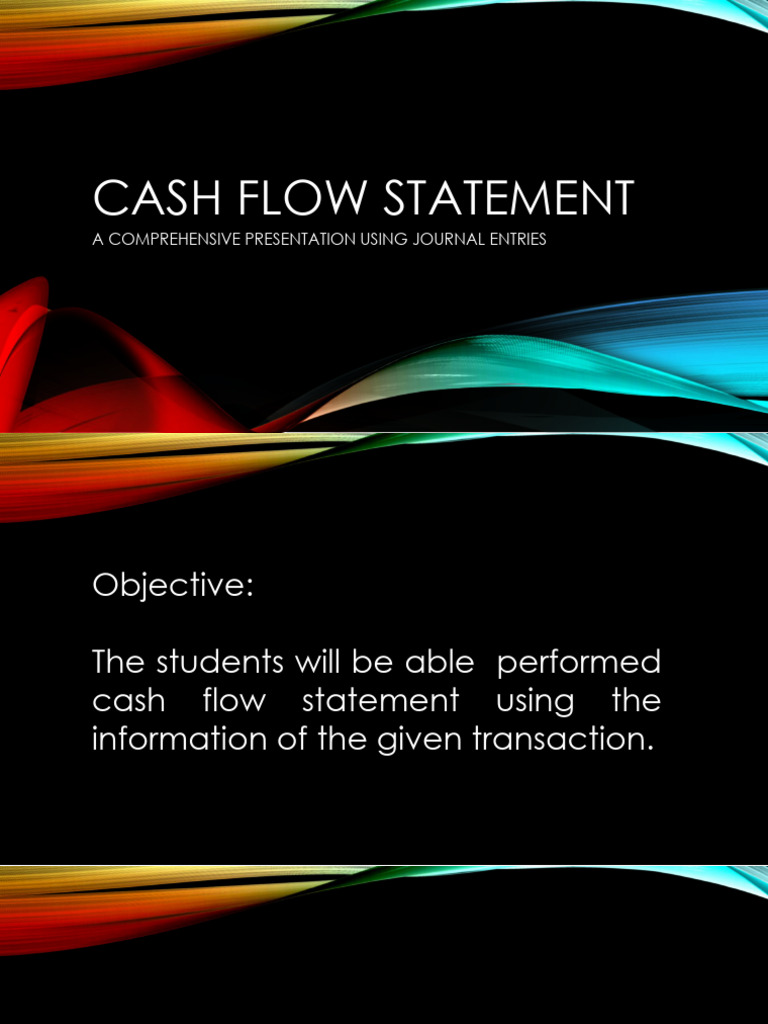 CASH FLOW STATEMENT
A COMPREHENSIVE PRESENTATION USING JOURNAL ENTRIES

Objective:

The students will be able performed cash flow statement using the information of the given transaction.